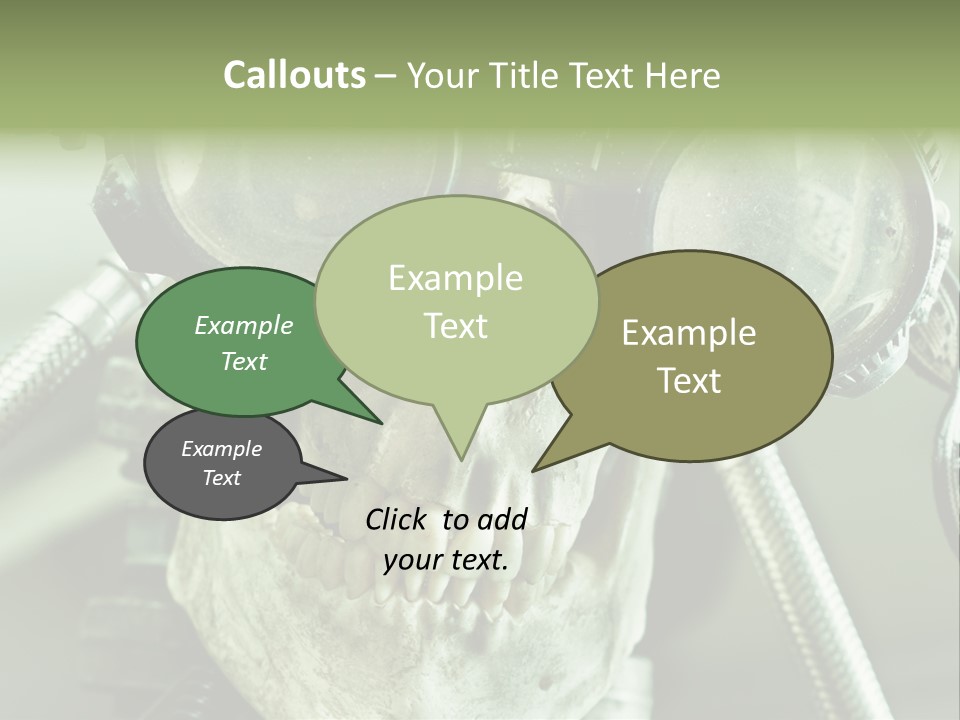 Callouts – Your Title Text Here

Example Text

Example Text

Example Text

Example Text

Click to add your text.